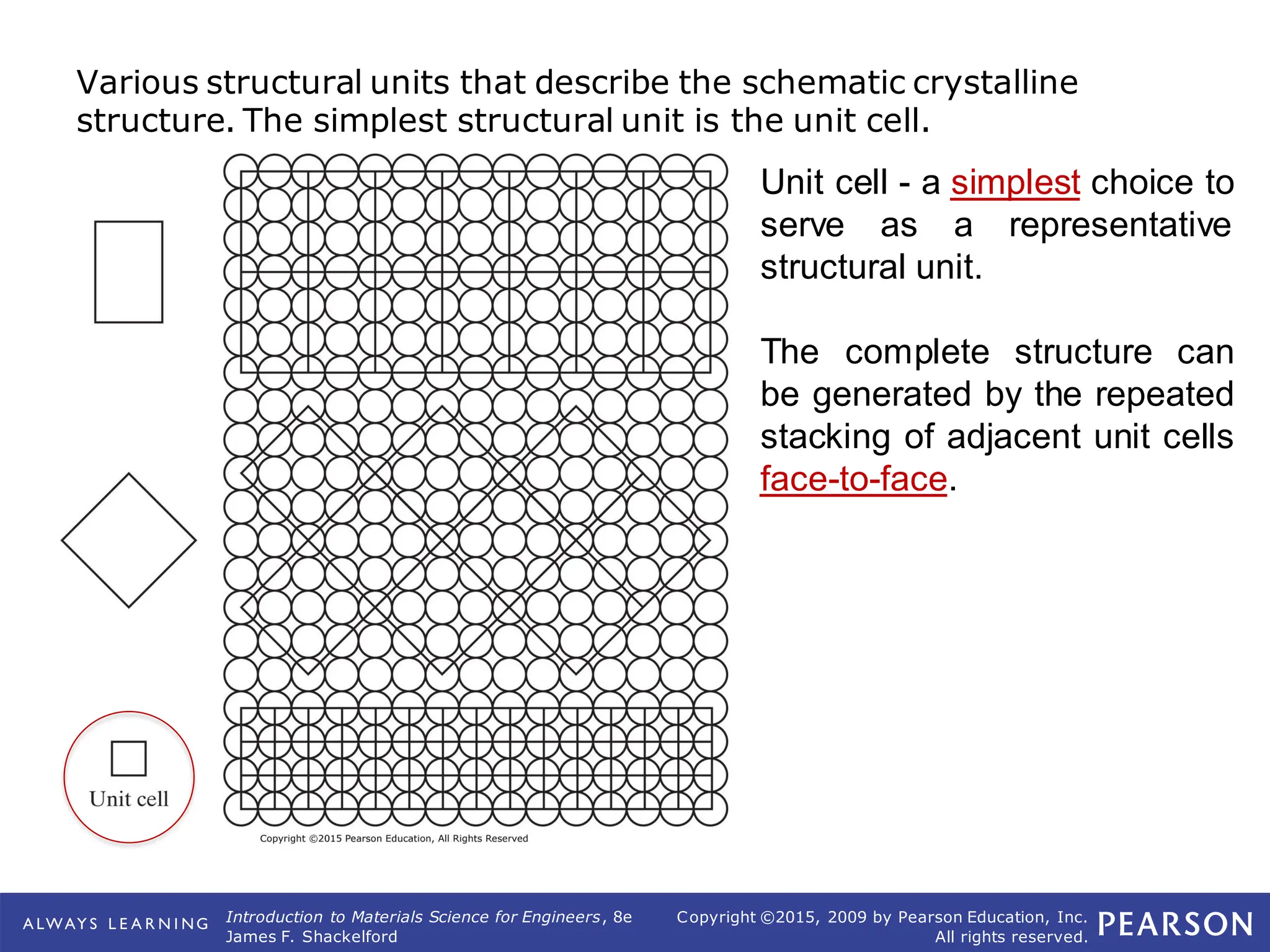 Various structural units that describe the schematic crystalline structure. The simplest structural unit is the unit cell.

Unit cell

Copyright ©2015 Pearson Education, All Rights Reserved

Unit cell - a simplest choice to serve as a representative structural unit.

The complete structure can be generated by the repeated stacking of adjacent unit cells face-to-face.

ALWAYS LEARNING

Introduction to Materials Science for Engineers, 8e
James F. Shackelford

Copyright ©2015, 2009 by Pearson Education, Inc.
All rights reserved.

PEARSON